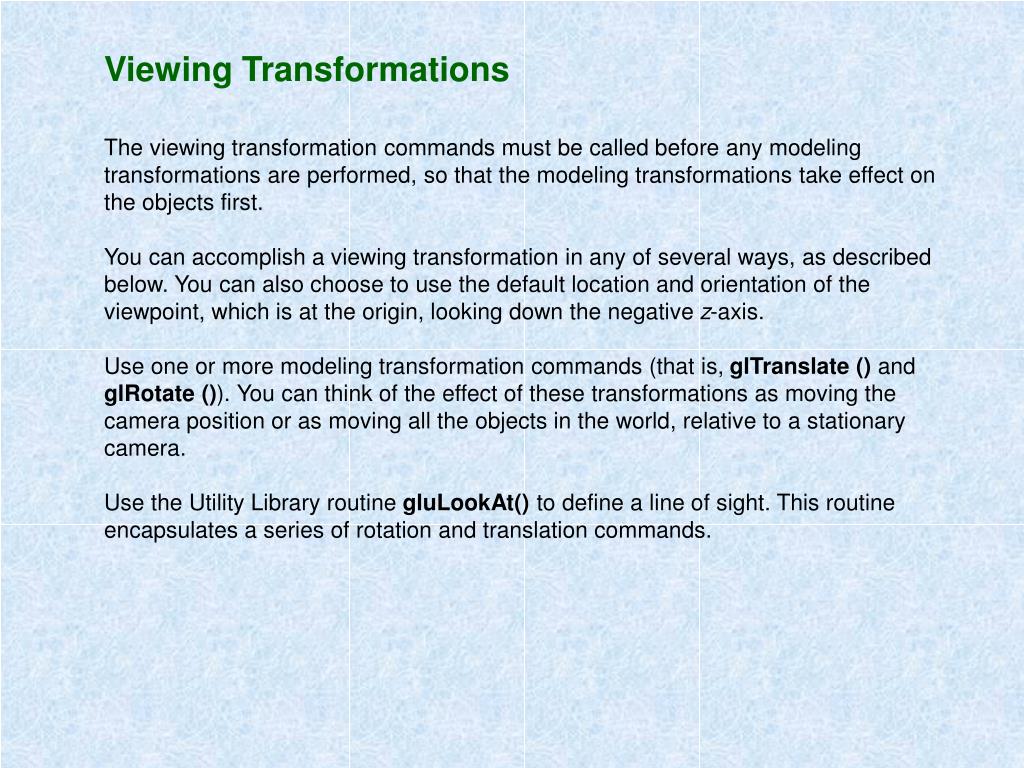 Viewing Transformations

The viewing transformation commands must be called before any modeling transformations are performed, so that the modeling transformations take effect on the objects first.

You can accomplish a viewing transformation in any of several ways, as described below. You can also choose to use the default location and orientation of the viewpoint, which is at the origin, looking down the negative z-axis.

Use one or more modeling transformation commands (that is, glTranslate () and glRotate ()). You can think of the effect of these transformations as moving the camera position or as moving all the objects in the world, relative to a stationary camera.

Use the Utility Library routine gluLookAt() to define a line of sight. This routine encapsulates a series of rotation and translation commands.